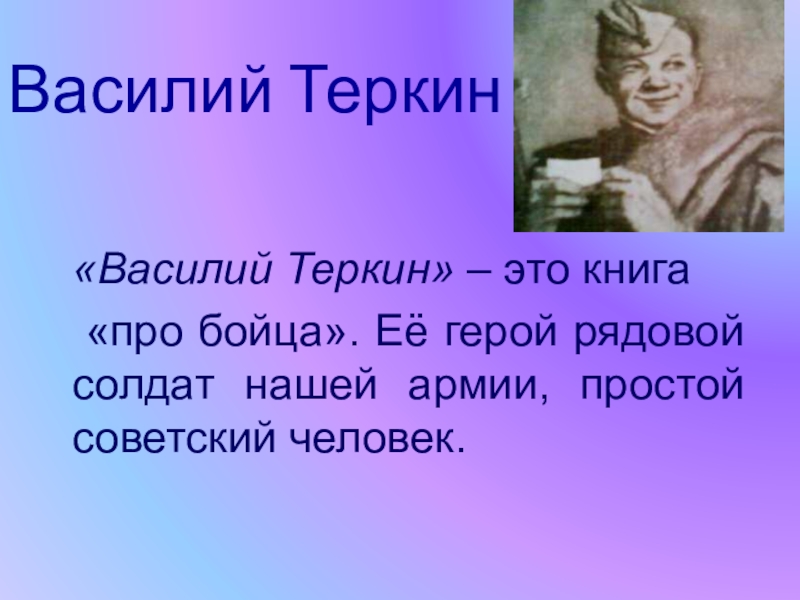 Василий Теркин

«Василий Теркин» – это книга «про бойца». Её герой рядовой солдат нашей армии, простой советский человек.